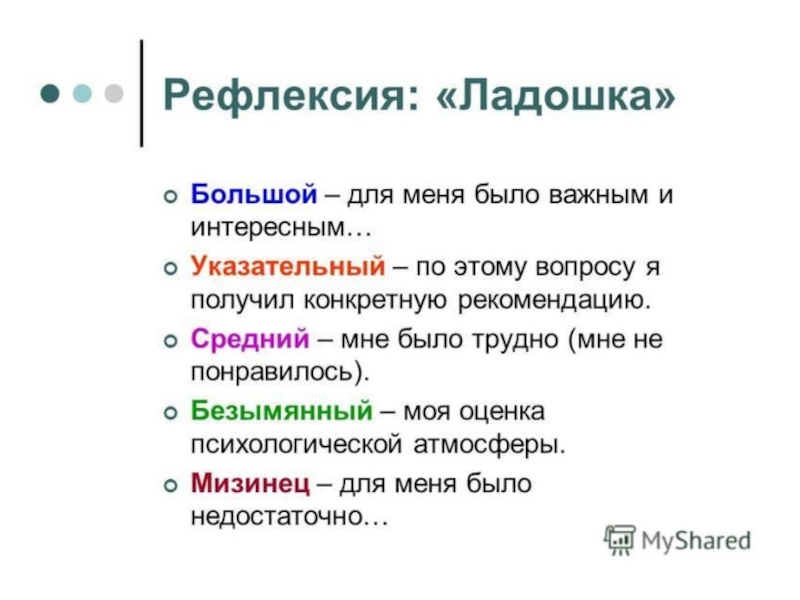 Рефлексия: «Ладошка»

Большой – для меня было важным и интересным…

Указательный – по этому вопросу я получил конкретную рекомендацию.

Средний – мне было трудно (мне не понравилось).

Безымянный – моя оценка психологической атмосферы.

Мизинец – для меня было недостаточно…

MyShared